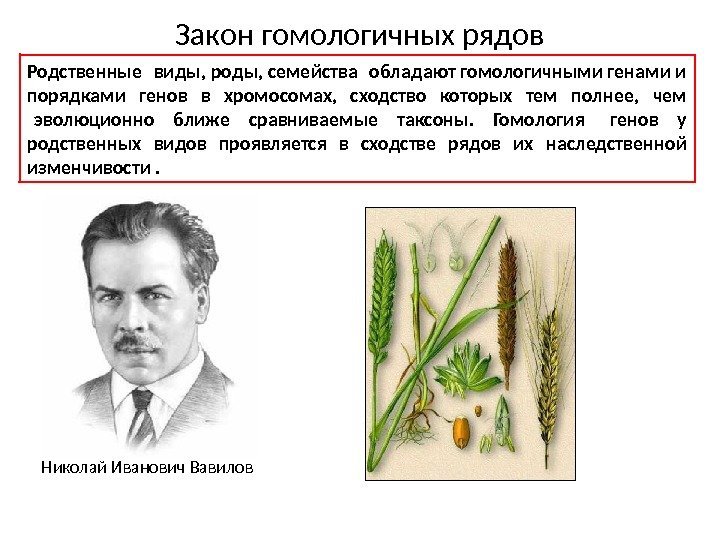 Закон гомологичных рядов

Родственные виды, роды, семейства обладают гомологичными генами и порядками генов в хромосомах, сходство которых тем полнее, чем эволюционно ближе сравниваемые таксоны. Гомология генов у родственных видов проявляется в сходстве рядов их наследственной изменчивости .

Николай Иванович Вавилов